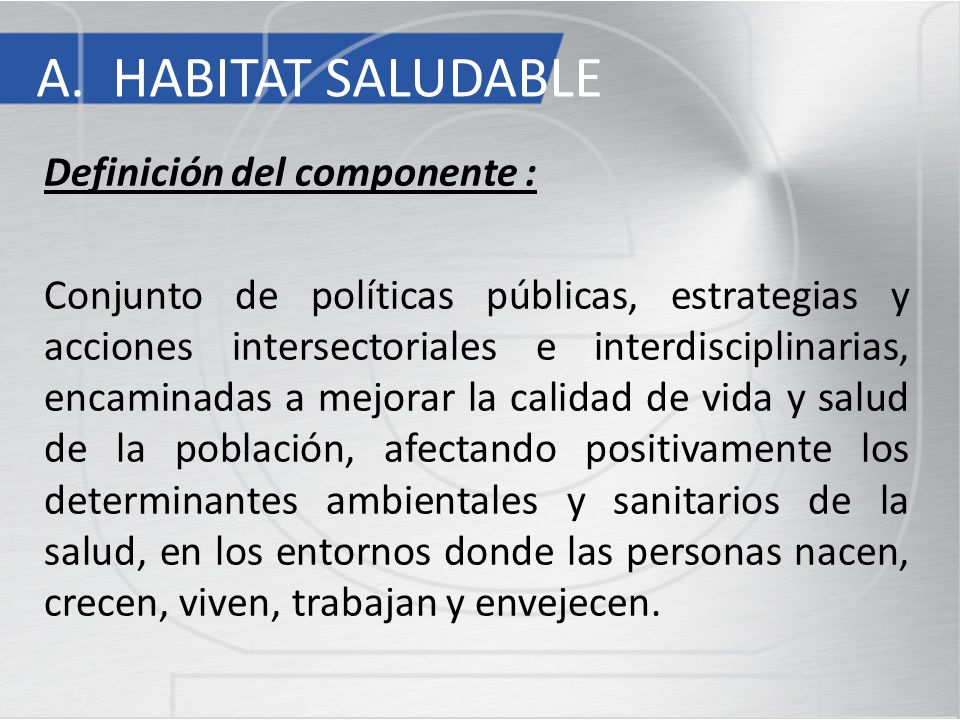 A. HABITAT SALUDABLE

Definición del componente :

Conjunto de políticas públicas, estrategias y acciones intersectoriales e interdisciplinarias, encaminadas a mejorar la calidad de vida y salud de la población, afectando positivamente los determinantes ambientales y sanitarios de la salud, en los entornos donde las personas nacen, crecen, viven, trabajan y envejecen.